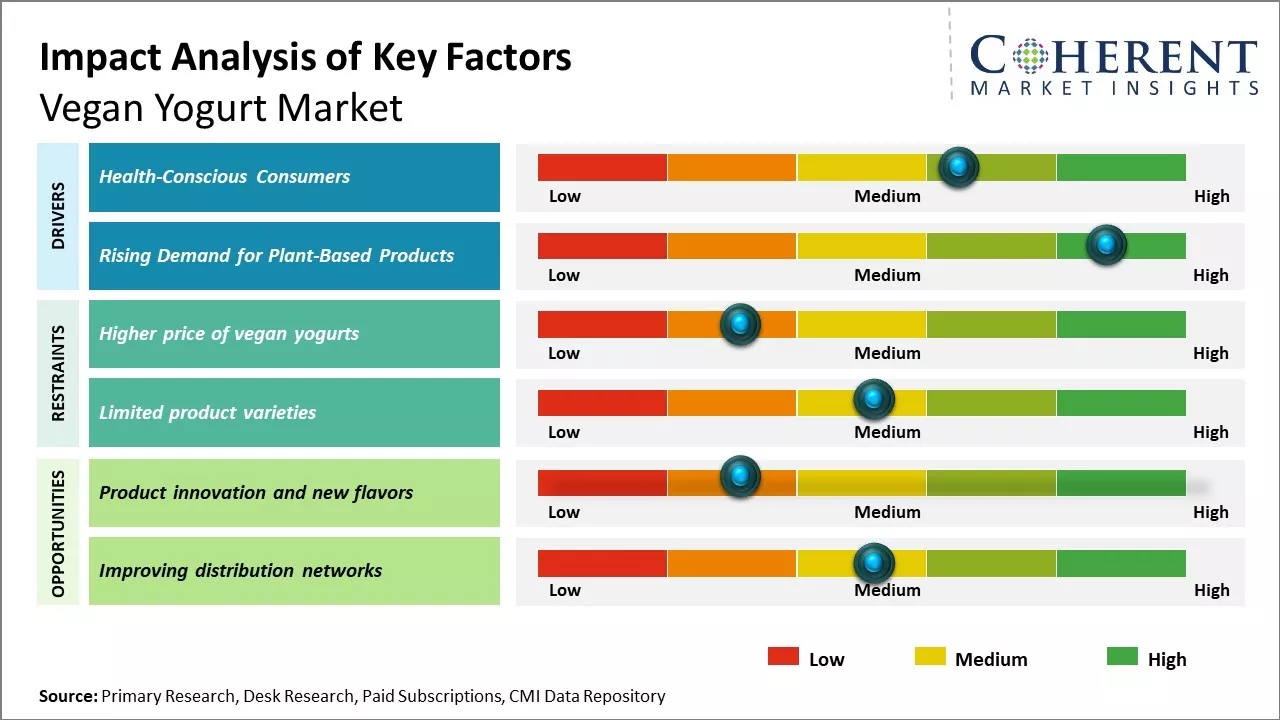 Impact Analysis of Key Factors
Vegan Yogurt Market

COHERENT
MARKET INSIGHTS

DRIVERS

Health-Conscious Consumers
Low Medium High

Rising Demand for Plant-Based Products
Low Medium High

RESTRAINTS

Higher price of vegan yogurts
Low Medium High

Limited product varieties
Low Medium High

OPPORTUNITIES

Product innovation and new flavors
Low Medium High

Improving distribution networks
Low Medium High

Low Medium High

Source: Primary Research, Desk Research, Paid Subscriptions, CMI Data Repository